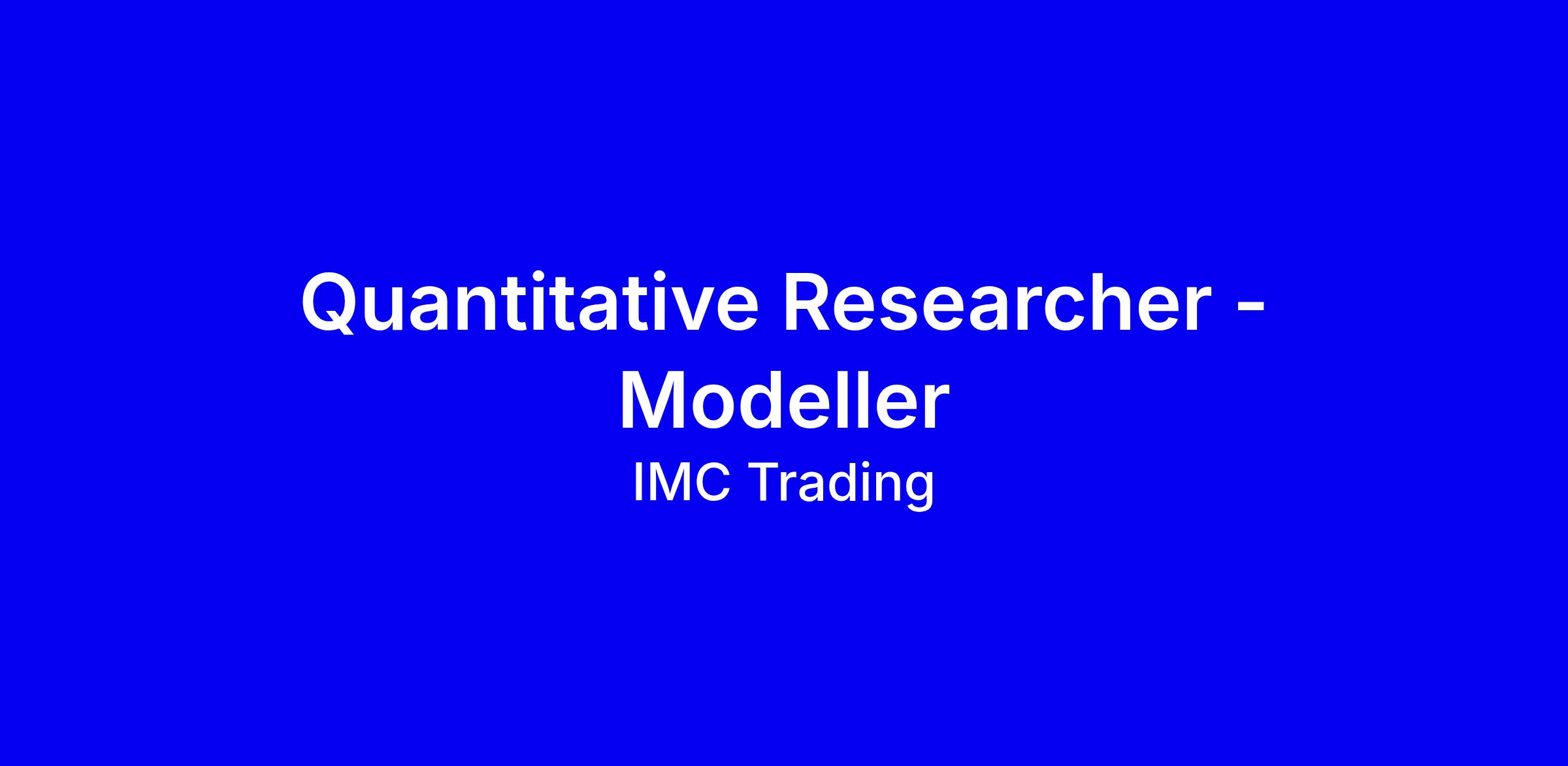 Quantitative Researcher - Modeller

IMC Trading